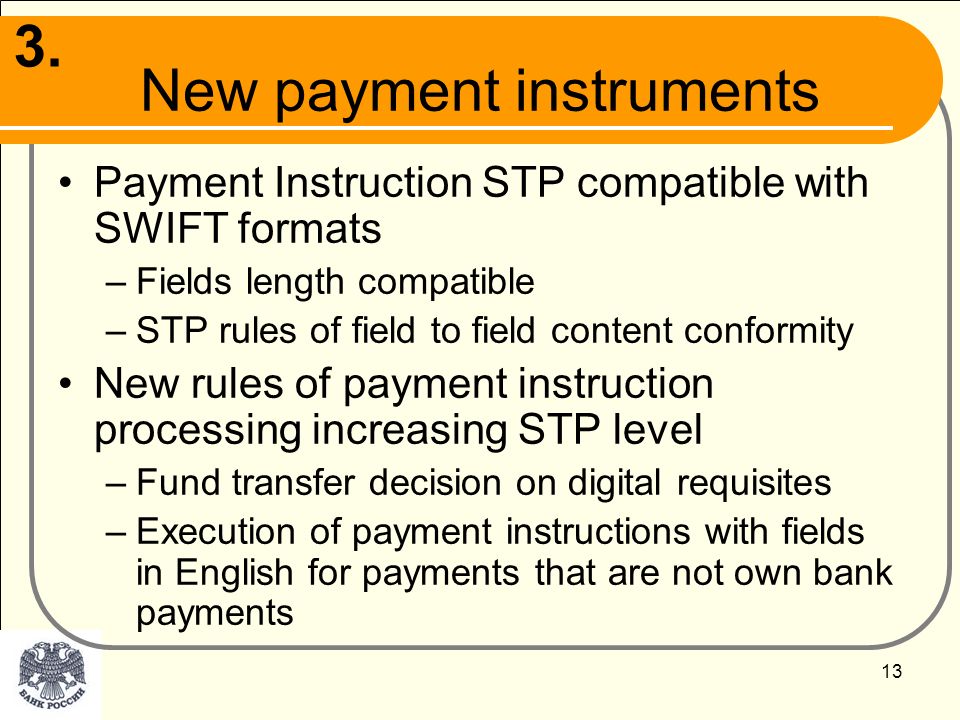 3.
New payment instruments

• Payment Instruction STP compatible with SWIFT formats
– Fields length compatible
– STP rules of field to field content conformity
• New rules of payment instruction processing increasing STP level
– Fund transfer decision on digital requisites
– Execution of payment instructions with fields in English for payments that are not own bank payments

БАНК РОССИИ

13